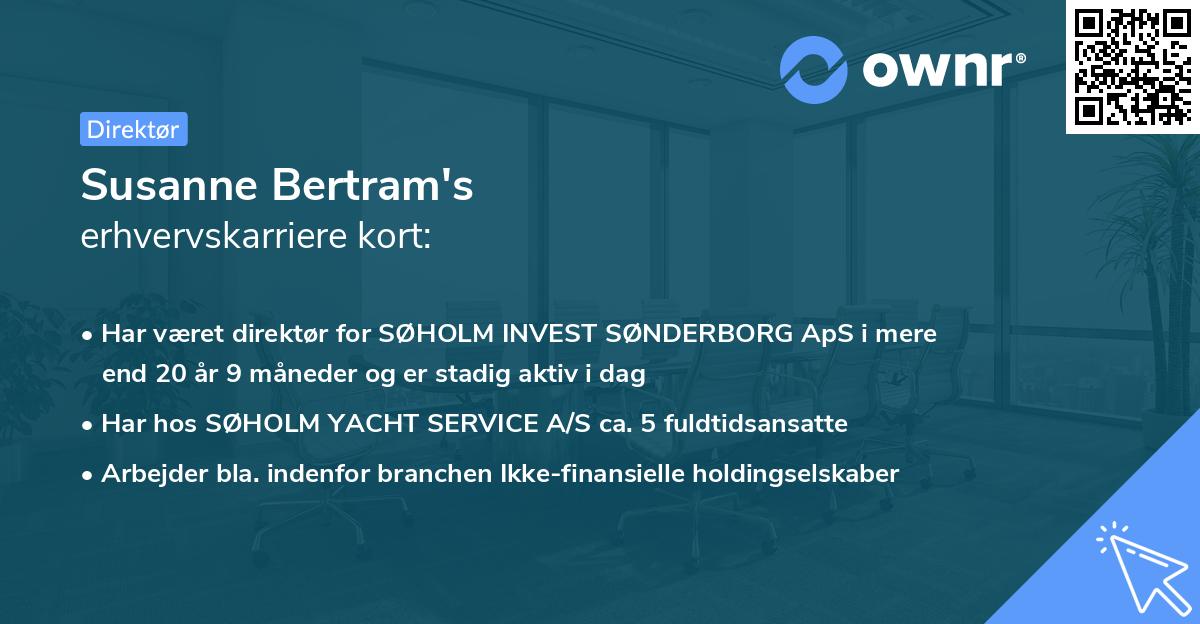 ownr®

Direktør

Susanne Bertram's
erhvervskarriere kort:

• Har været direktør for SØHOLM INVEST SØNDERBORG ApS i mere end 20 år 9 måneder og er stadig aktiv i dag

• Har hos SØHOLM YACHT SERVICE A/S ca. 5 fuldtidsansatte

• Arbejder bla. indenfor branchen Ikke-finansielle holdingselskaber